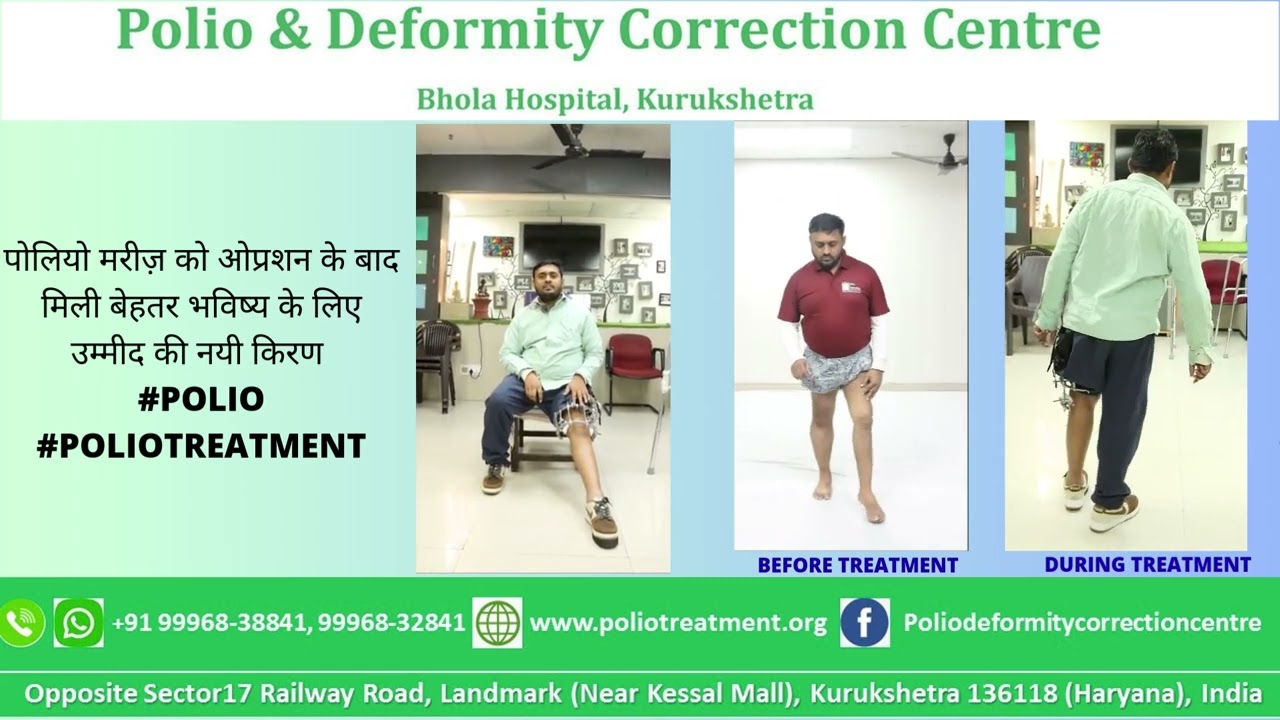 Polio & Deformity Correction Centre

Bhola Hospital, Kurukshetra

पोलियो मरीज़ को ओप्रशन के बाद मिली बेहतर भविष्य के लिए उम्मीद की नयी किरण
#POLIO
#POLIOTREATMENT

BEFORE TREATMENT

DURING TREATMENT

+91 99968-38841, 99968-32841 www.poliotreatment.org Poliodeformitycorrectioncentre

Opposite Sector17 Railway Road, Landmark (Near Kessal Mall), Kurukshetra 136118 (Haryana), India